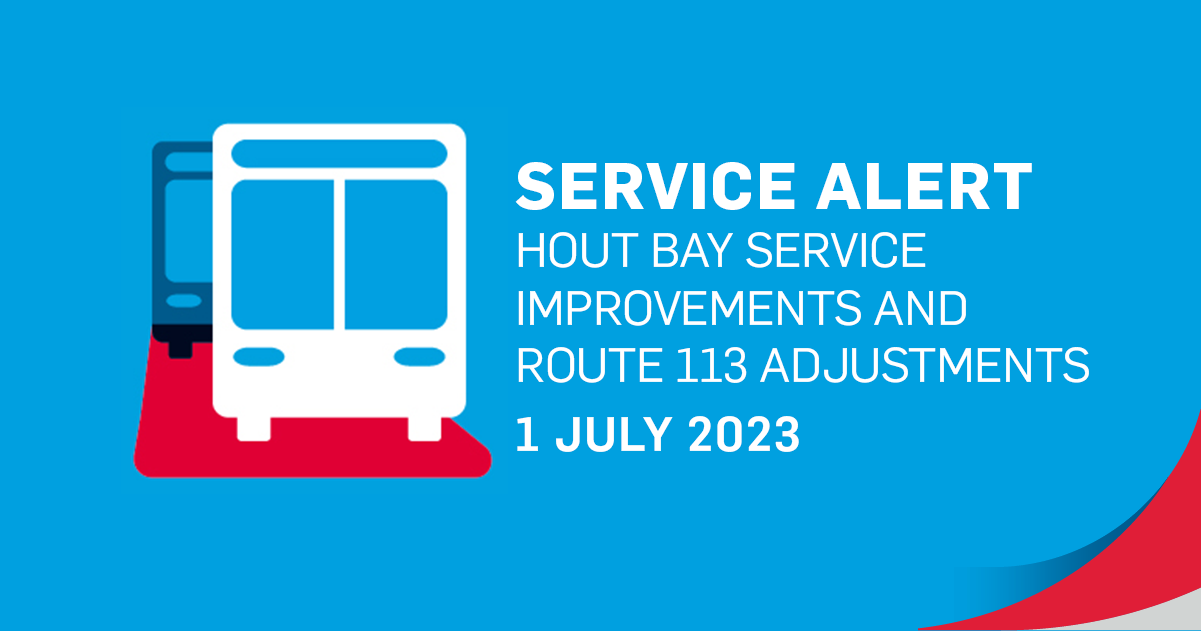 SERVICE ALERT
HOUT BAY SERVICE IMPROVEMENTS AND ROUTE 113 ADJUSTMENTS
1 JULY 2023